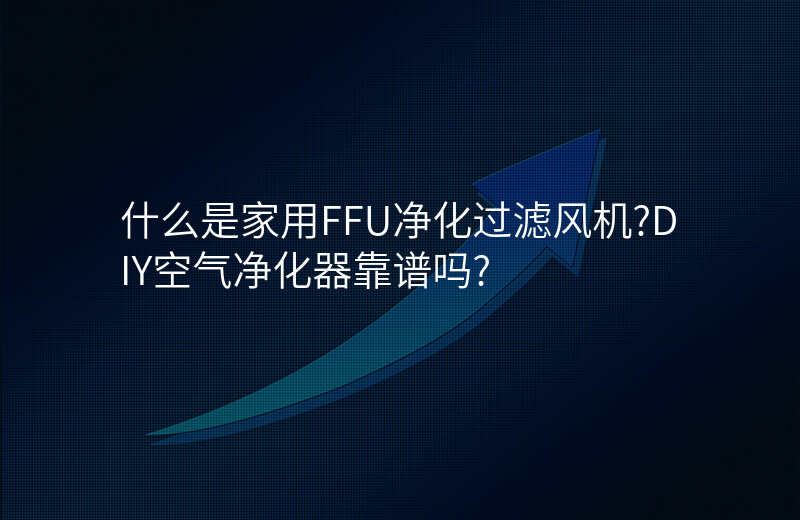 什么是家用FFU净化过滤风机?DIY空气净化器靠谱吗?